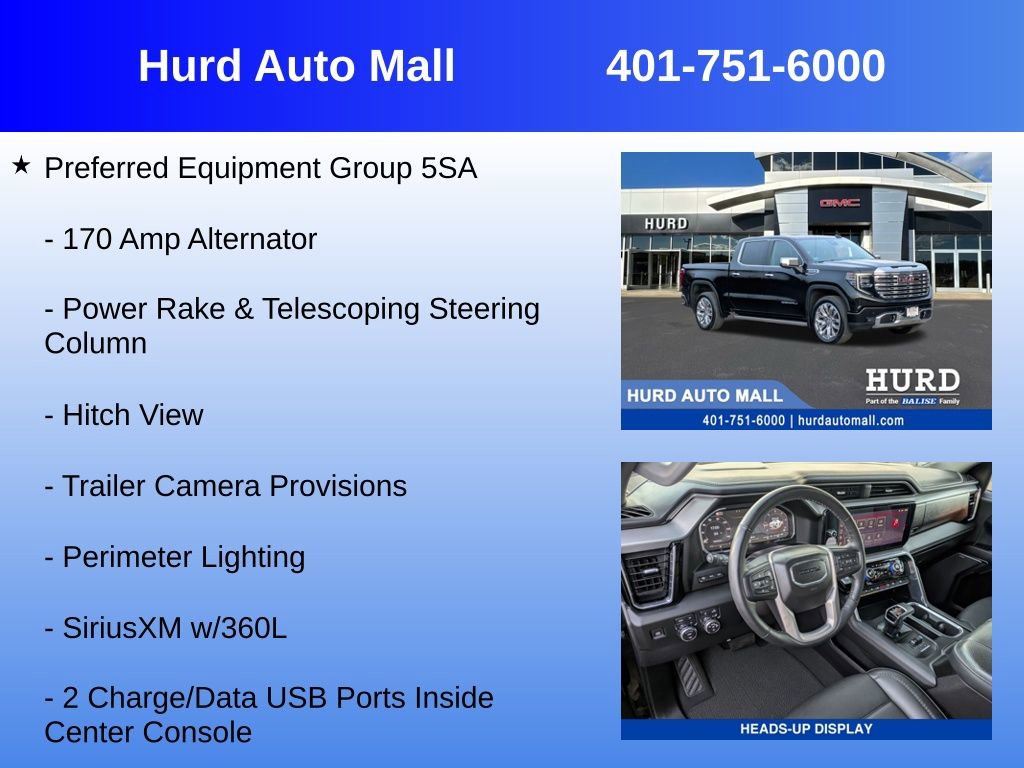 Hurd Auto Mall 401-751-6000

★ Preferred Equipment Group 5SA

- 170 Amp Alternator

- Power Rake & Telescoping Steering Column

- Hitch View

- Trailer Camera Provisions

- Perimeter Lighting

- SiriusXM w/360L

- 2 Charge/Data USB Ports Inside Center Console

HURD

GMC

HURD AUTO MALL

HURD

Part of the BALISE Family

401-751-6000 | hurdautomall.com

HEADS-UP DISPLAY